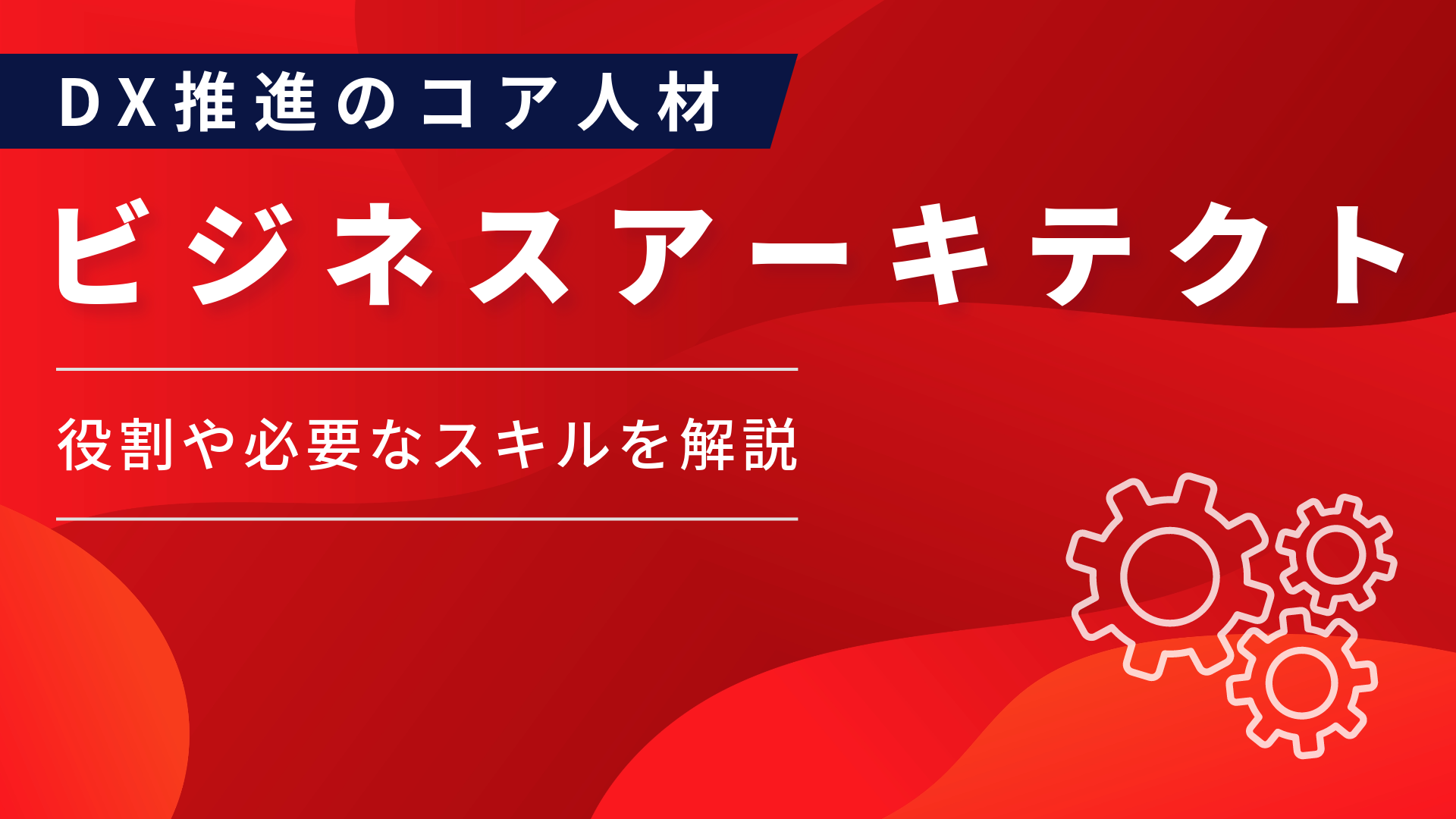 DX推進のコア人材

ビジネスアーキテクト

役割や必要なスキルを解説